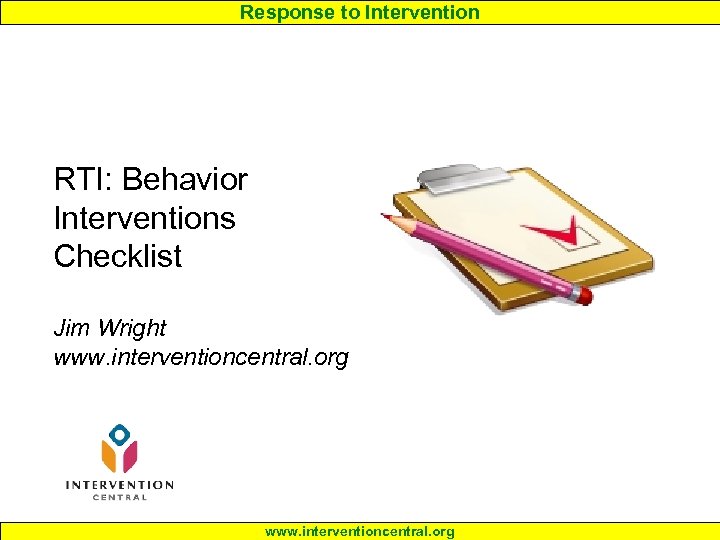 Response to Intervention

RTI: Behavior Interventions Checklist

Jim Wright
www.interventioncentral.org

INTERVENTION
CENTRAL

www.interventioncentral.org